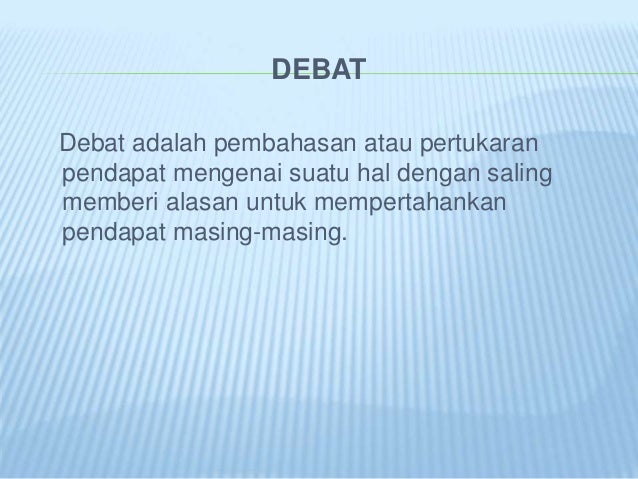 DEBAT

Debat adalah pembahasan atau pertukaran pendapat mengenai suatu hal dengan saling memberi alasan untuk mempertahankan pendapat masing-masing.